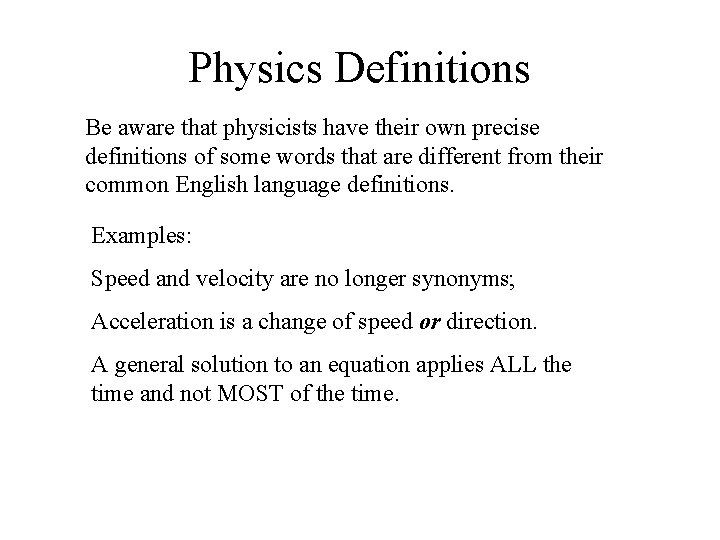 Physics Definitions

Be aware that physicists have their own precise definitions of some words that are different from their common English language definitions.

Examples:

Speed and velocity are no longer synonyms;

Acceleration is a change of speed or direction.

A general solution to an equation applies ALL the time and not MOST of the time.